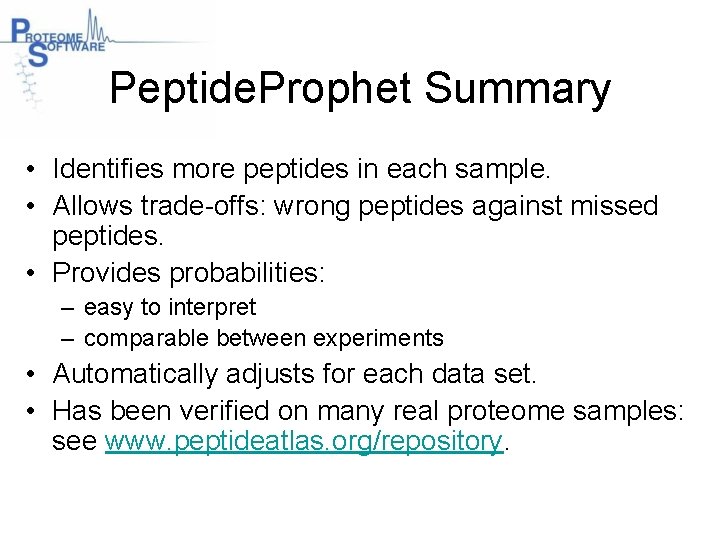 PROTEOME SOFTWARE

PeptideProphet Summary

• Identifies more peptides in each sample.
• Allows trade-offs: wrong peptides against missed peptides.
• Provides probabilities:
  – easy to interpret
  – comparable between experiments
• Automatically adjusts for each data set.
• Has been verified on many real proteome samples: see www.peptideatlas.org/repository.